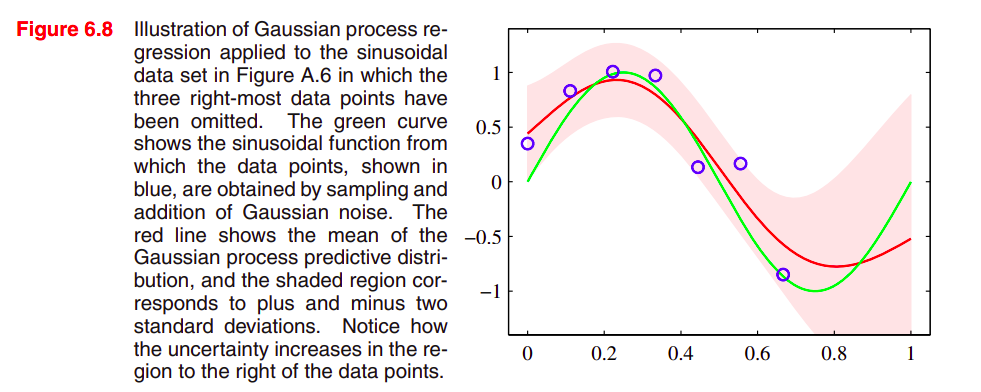 **Figure 6.8** Illustration of Gaussian process regression applied to the sinusoidal data set in Figure A.6 in which the three right-most data points have been omitted. The green curve shows the sinusoidal function from which the data points, shown in blue, are obtained by sampling and addition of Gaussian noise. The red line shows the mean of the Gaussian process predictive distribution, and the shaded region corresponds to plus and minus two standard deviations. Notice how the uncertainty increases in the region to the right of the data points.

1
0.5
0
−0.5
−1
0
0.2
0.4
0.6
0.8
1